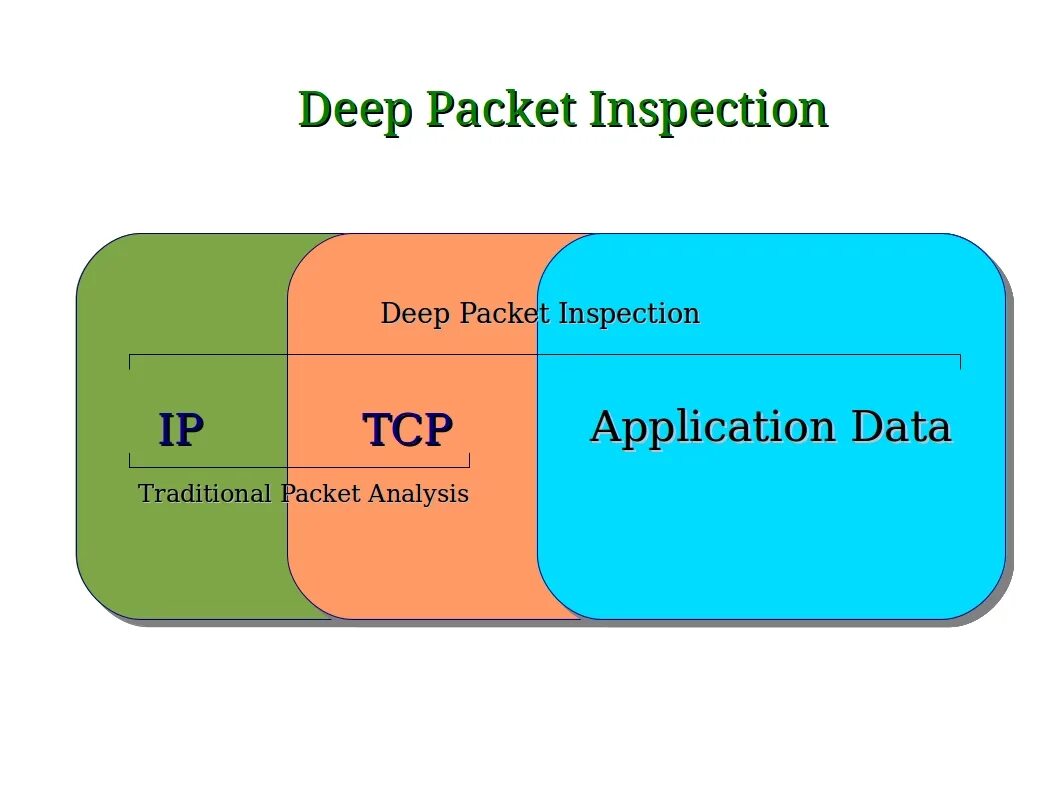 Deep Packet Inspection

Deep Packet Inspection

IP

TCP

Application Data

Traditional Packet Analysis